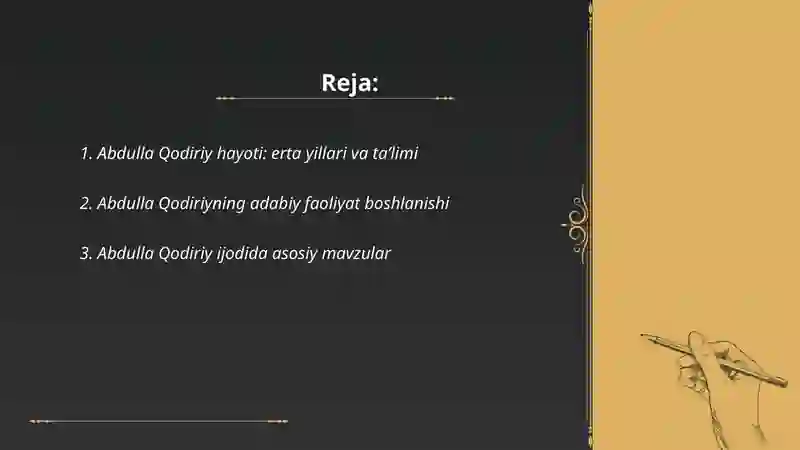 Reja:

1. Abdulla Qodiriy hayoti: erta yillari va ta'limi

2. Abdulla Qodiriyning adabiy faoliyat boshlanishi

3. Abdulla Qodiriy ijodida asosiy mavzular